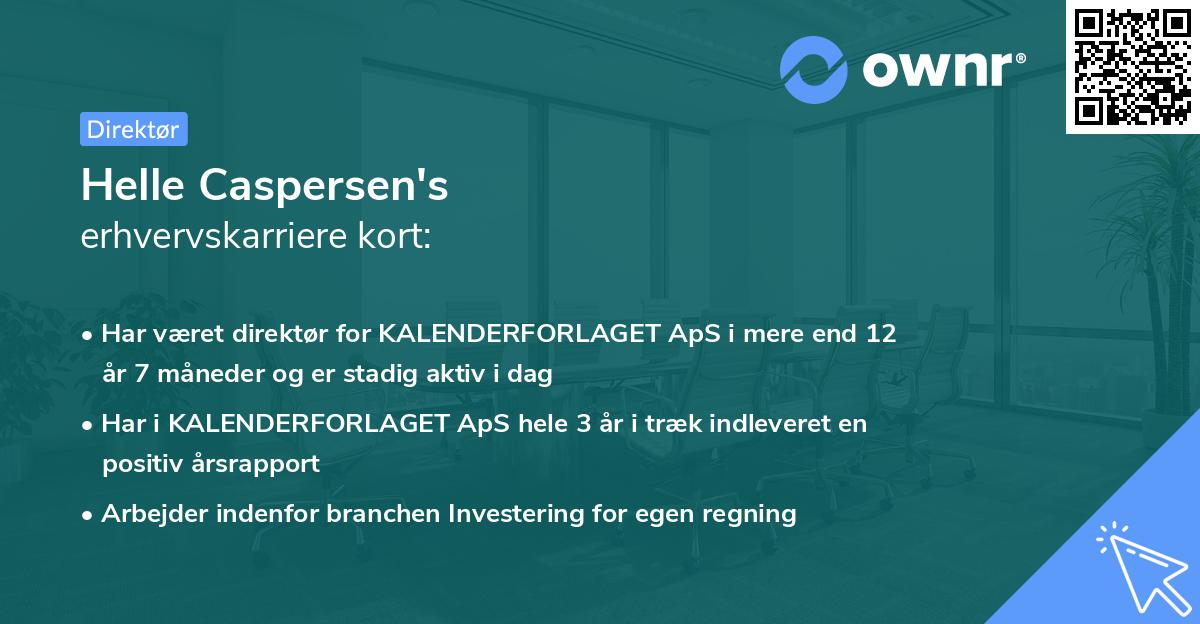 ownr®

Direktør

Helle Caspersen's
erhvervskarriere kort:

• Har været direktør for KALENDERFORLAGET ApS i mere end 12 år 7 måneder og er stadig aktiv i dag

• Har i KALENDERFORLAGET ApS hele 3 år i træk indleveret en positiv årsrapport

• Arbejder indenfor branchen Investering for egen regning